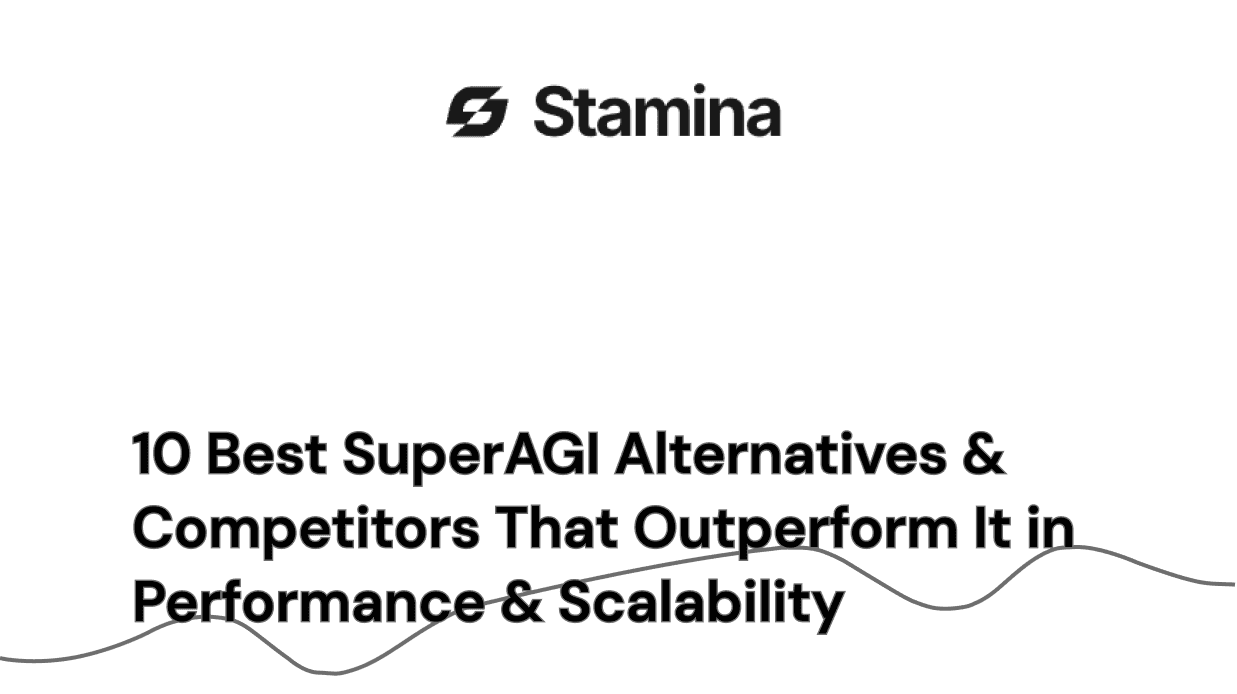 Stamina

10 Best SuperAGI Alternatives & Competitors That Outperform It in Performance & Scalability